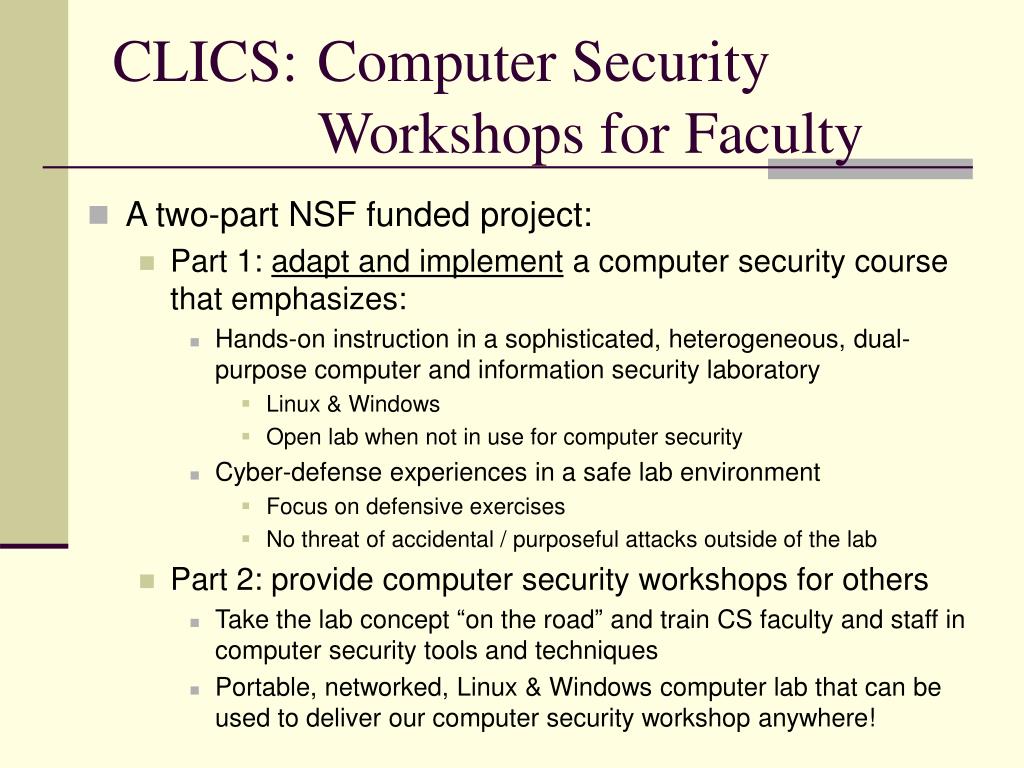 CLICS: Computer Security Workshops for Faculty

A two-part NSF funded project:

Part 1: adapt and implement a computer security course that emphasizes:

Hands-on instruction in a sophisticated, heterogeneous, dual-purpose computer and information security laboratory

Linux & Windows

Open lab when not in use for computer security

Cyber-defense experiences in a safe lab environment

Focus on defensive exercises

No threat of accidental / purposeful attacks outside of the lab

Part 2: provide computer security workshops for others

Take the lab concept “on the road” and train CS faculty and staff in computer security tools and techniques

Portable, networked, Linux & Windows computer lab that can be used to deliver our computer security workshop anywhere!